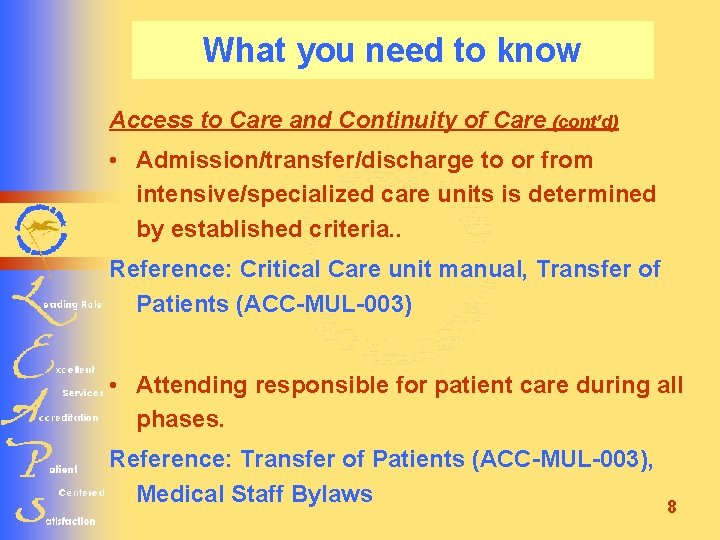 What you need to know

Access to Care and Continuity of Care (cont'd)

• Admission/transfer/discharge to or from intensive/specialized care units is determined by established criteria..

Reference: Critical Care unit manual, Transfer of Patients (ACC-MUL-003)

• Attending responsible for patient care during all phases.

Reference: Transfer of Patients (ACC-MUL-003), Medical Staff Bylaws

Leading Role
Excellent
Services
Accreditation
Patient
Centered
Satisfaction

8